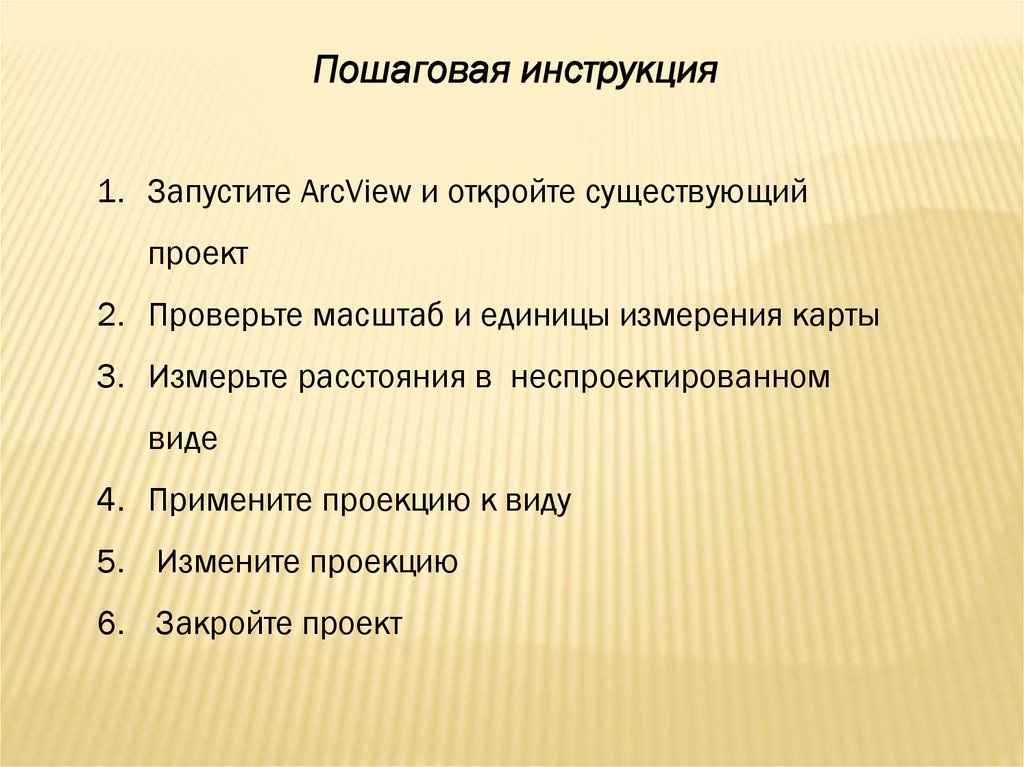 Пошаговая инструкция

1. Запустите ArcView и откройте существующий проект
2. Проверьте масштаб и единицы измерения карты
3. Измерьте расстояния в неспроектированном виде
4. Примените проекцию к виду
5. Измените проекцию
6. Закройте проект